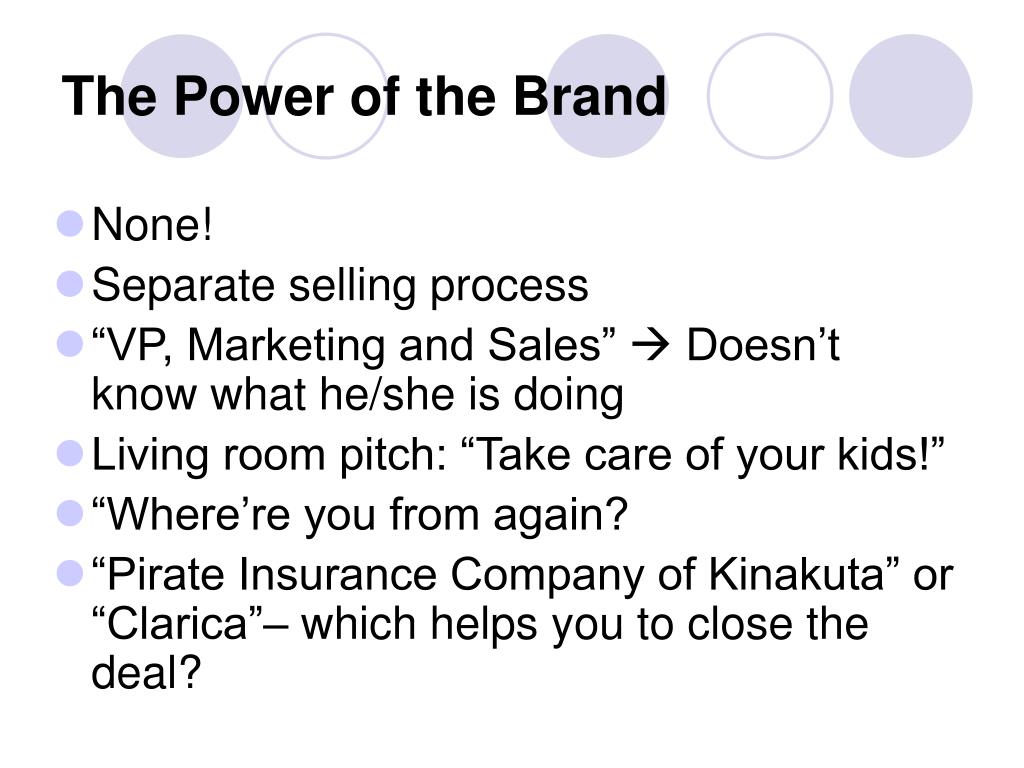 The Power of the Brand

- None!
- Separate selling process
- “VP, Marketing and Sales” → Doesn’t know what he/she is doing
- Living room pitch: “Take care of your kids!”
- “Where’re you from again?
- “Pirate Insurance Company of Kinakuta” or “Clarica”– which helps you to close the deal?